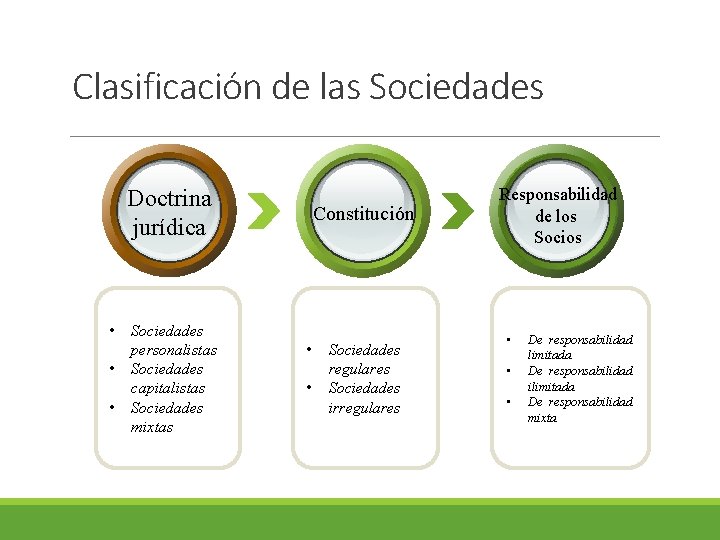 Clasificación de las Sociedades

Doctrina jurídica

Constitución

Responsabilidad de los Socios

• Sociedades personalistas
• Sociedades capitalistas
• Sociedades mixtas

• Sociedades regulares
• Sociedades irregulares

• De responsabilidad limitada
• De responsabilidad ilimitada
• De responsabilidad mixta